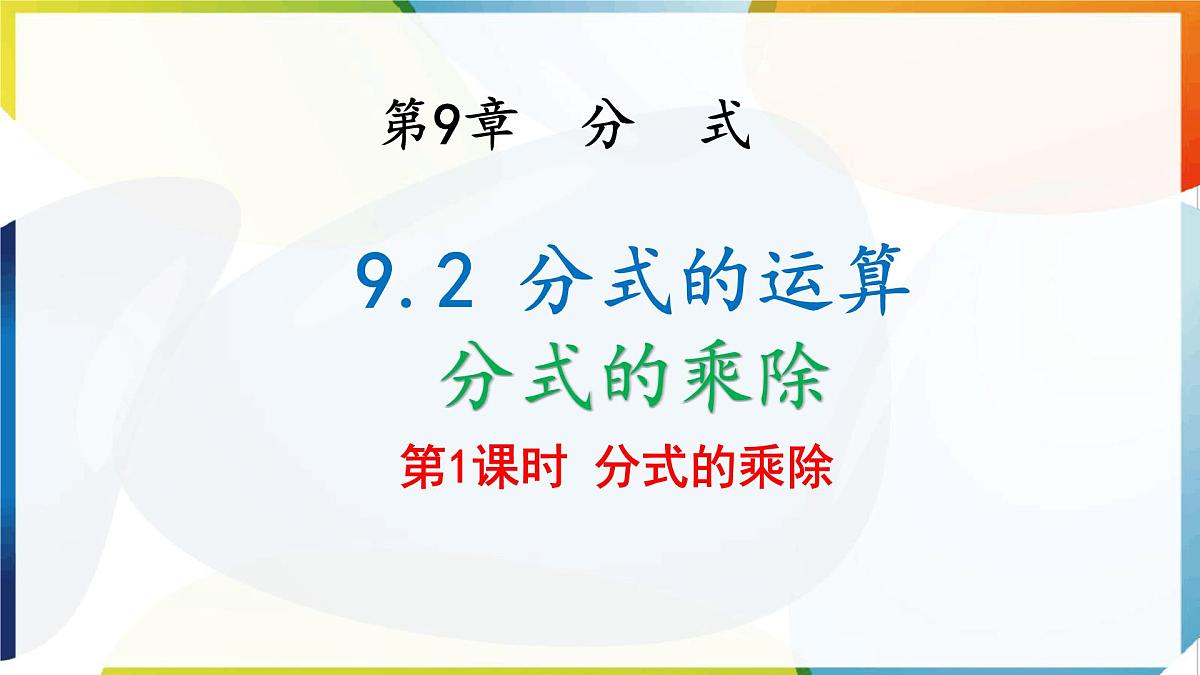 第9章　分　式

9.2 分式的运算
分式的乘除

第1课时 分式的乘除